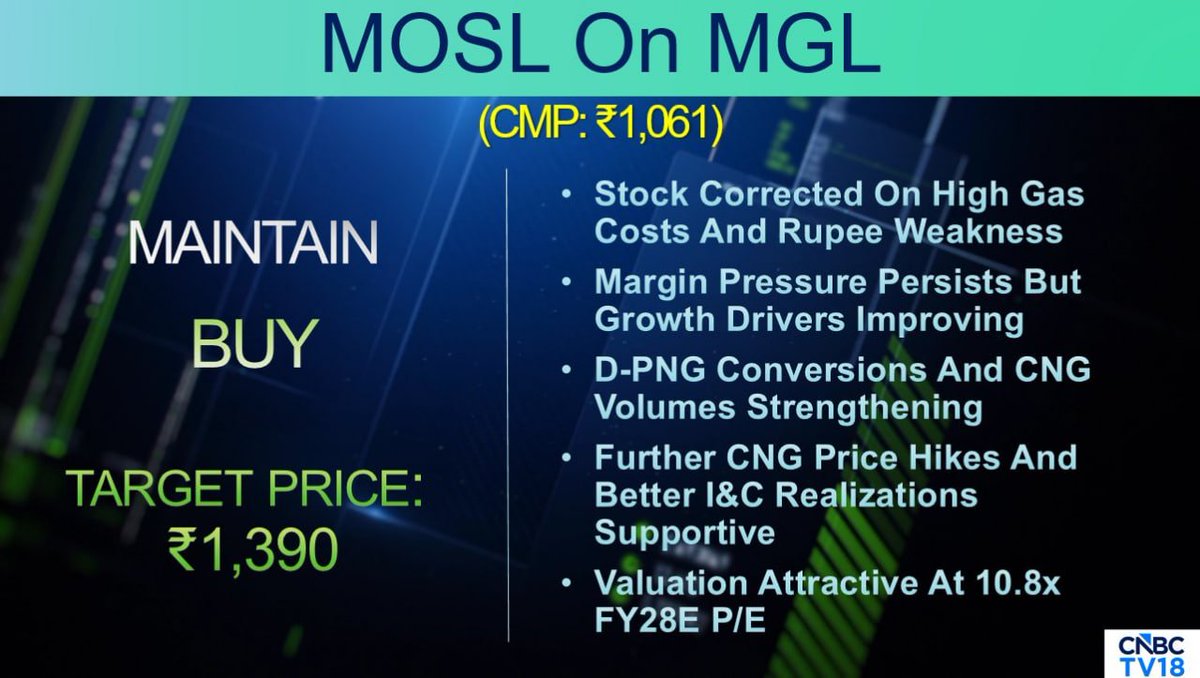 MOSL On MGL

(CMP: ₹1,061)

MAINTAIN

BUY

TARGET PRICE: ₹1,390

• Stock Corrected On High Gas Costs And Rupee Weakness
• Margin Pressure Persists But Growth Drivers Improving
• D-PNG Conversions And CNG Volumes Strengthening
• Further CNG Price Hikes And Better I&C Realizations Supportive
• Valuation Attractive At 10.8x FY28E P/E

CNBC TV18